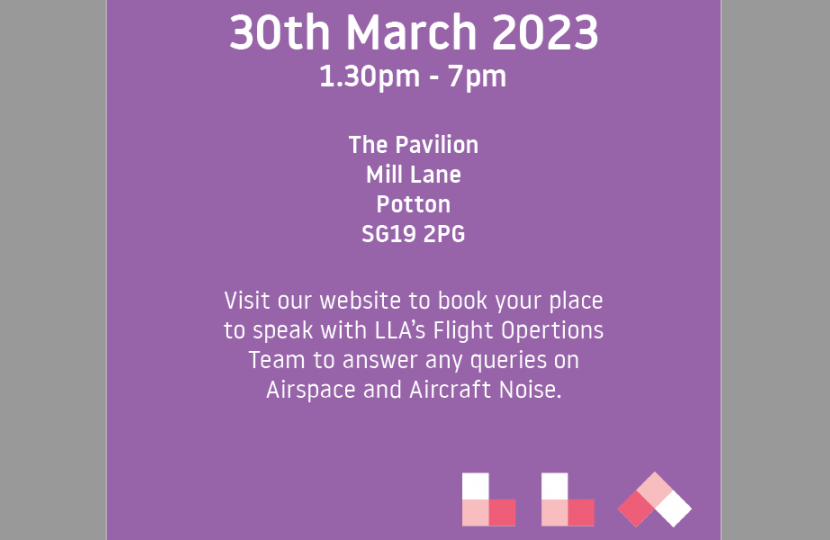 30th March 2023
1.30pm - 7pm

The Pavilion
Mill Lane
Potton
SG19 2PG

Visit our website to book your place to speak with LLA's Flight Opertions Team to answer any queries on Airspace and Aircraft Noise.